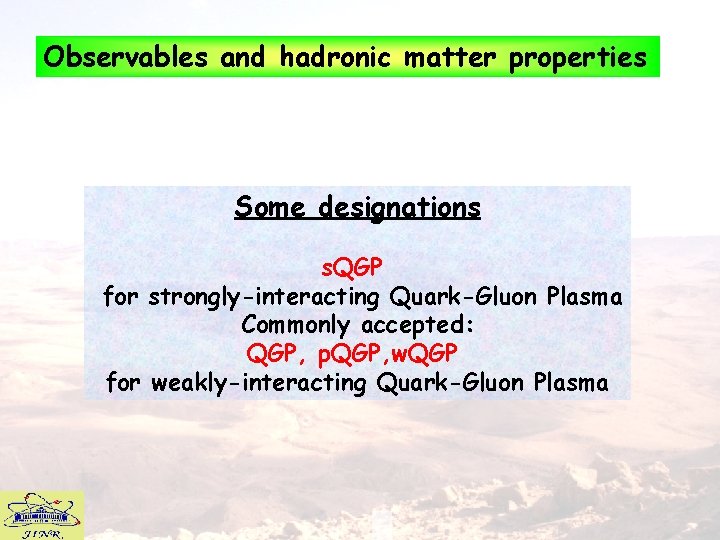 Observables and hadronic matter properties

Some designations

sQGP
for strongly-interacting Quark-Gluon Plasma
Commonly accepted:
QGP, pQGP,wQGP
for weakly-interacting Quark-Gluon Plasma

JINR